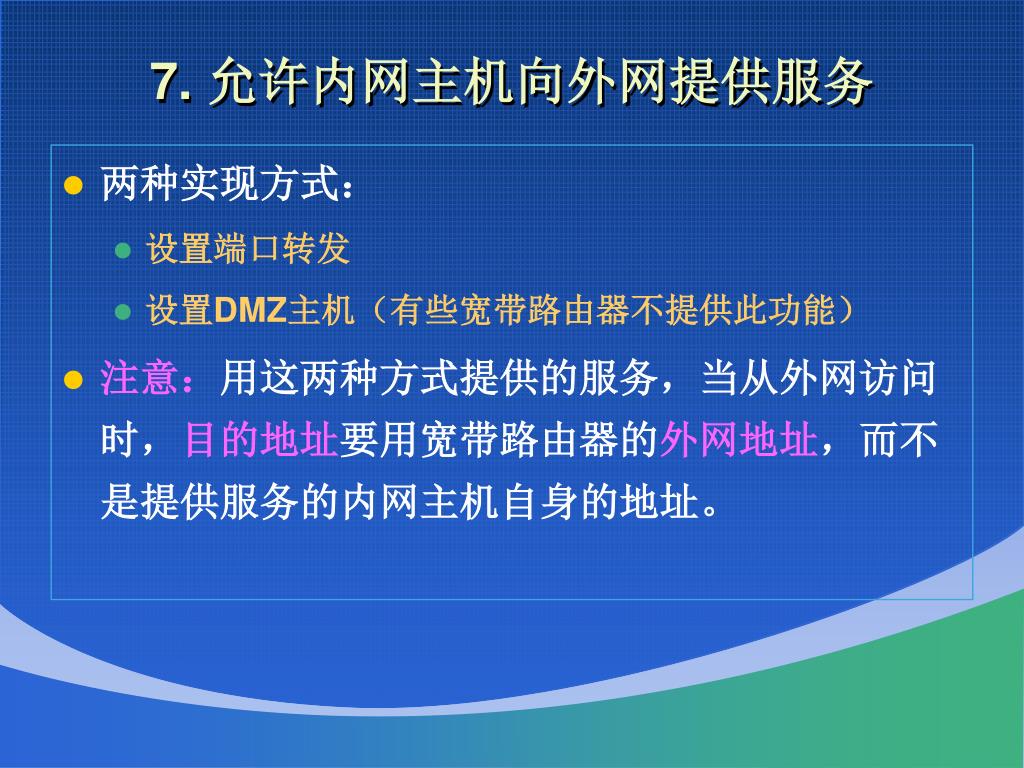 7. 允许内网主机向外网提供服务

两种实现方式：

设置端口转发

设置DMZ主机（有些宽带路由器不提供此功能）

注意：用这两种方式提供的服务，当从外网访问时，目的地址要用宽带路由器的外网地址，而不是提供服务的内网主机自身的地址。